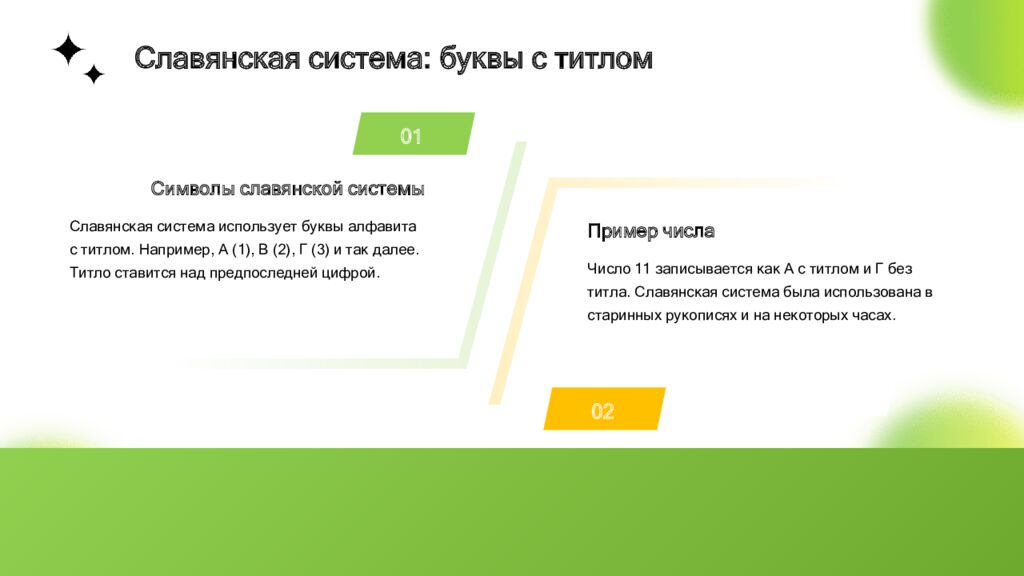 Славянская система: буквы с титлом

01

Символы славянской системы

Славянская система использует буквы алфавита с титлом. Например, А (1), В (2), Г (3) и так далее. Титло ставится над предпоследней цифрой.

Пример числа

Число 11 записывается как А с титлом и Г без титла. Славянская система была использована в старинных рукописях и на некоторых часах.

02